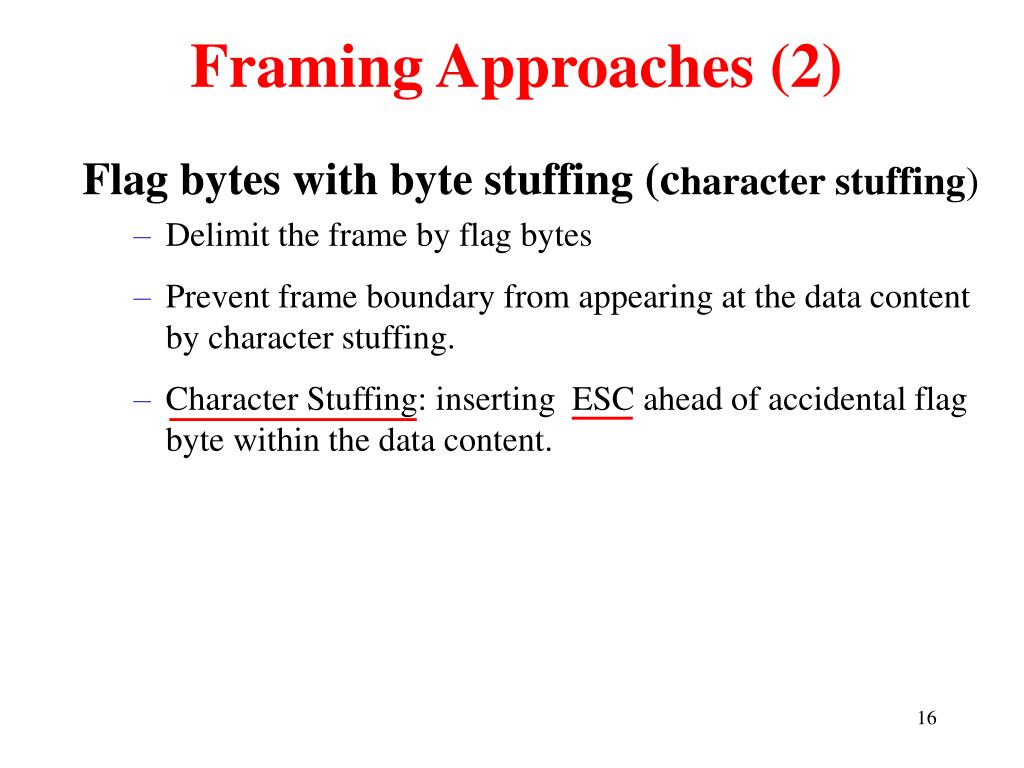 Framing Approaches (2)

Flag bytes with byte stuffing (character stuffing)

– Delimit the frame by flag bytes

– Prevent frame boundary from appearing at the data content by character stuffing.

– Character Stuffing: inserting ESC ahead of accidental flag byte within the data content.

16